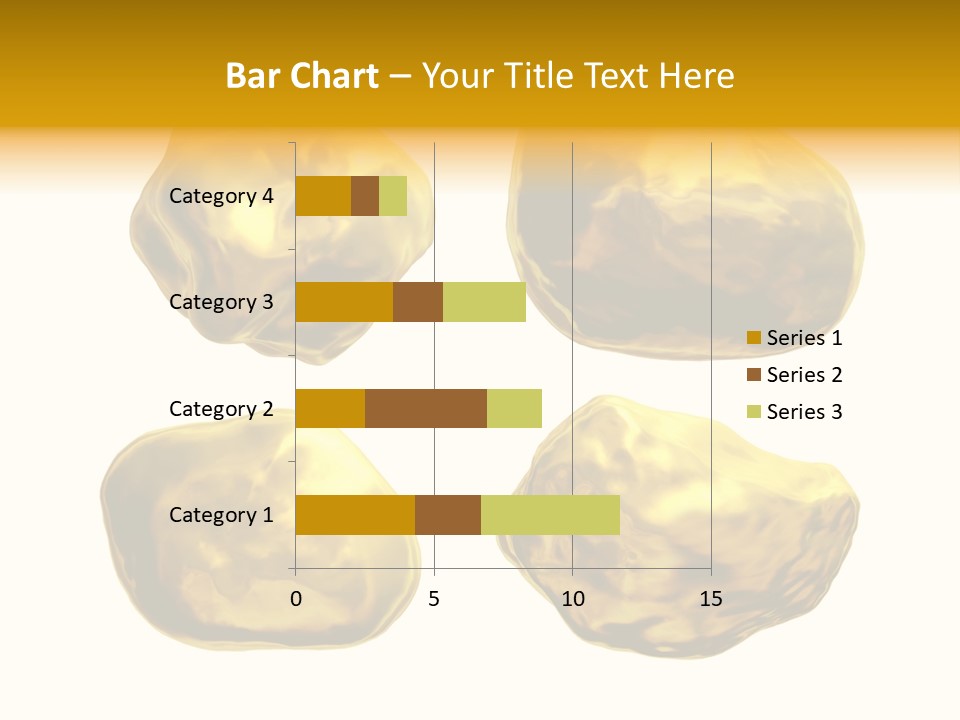 Bar Chart – Your Title Text Here

Category 4
Category 3
Category 2
Category 1

0
5
10
15

Series 1
Series 2
Series 3